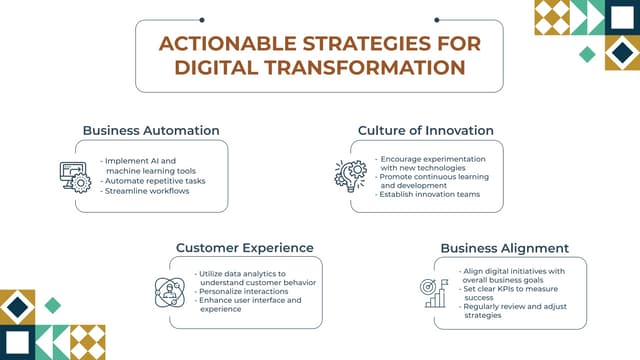 ACTIONABLE STRATEGIES FOR DIGITAL TRANSFORMATION

Business Automation

- Implement AI and machine learning tools
- Automate repetitive tasks
- Streamline workflows

Culture of Innovation

- Encourage experimentation with new technologies
- Promote continuous learning and development
- Establish innovation teams

Customer Experience

- Utilize data analytics to understand customer behavior
- Personalize interactions
- Enhance user interface and experience

Business Alignment

- Align digital initiatives with overall business goals
- Set clear KPIs to measure success
- Regularly review and adjust strategies